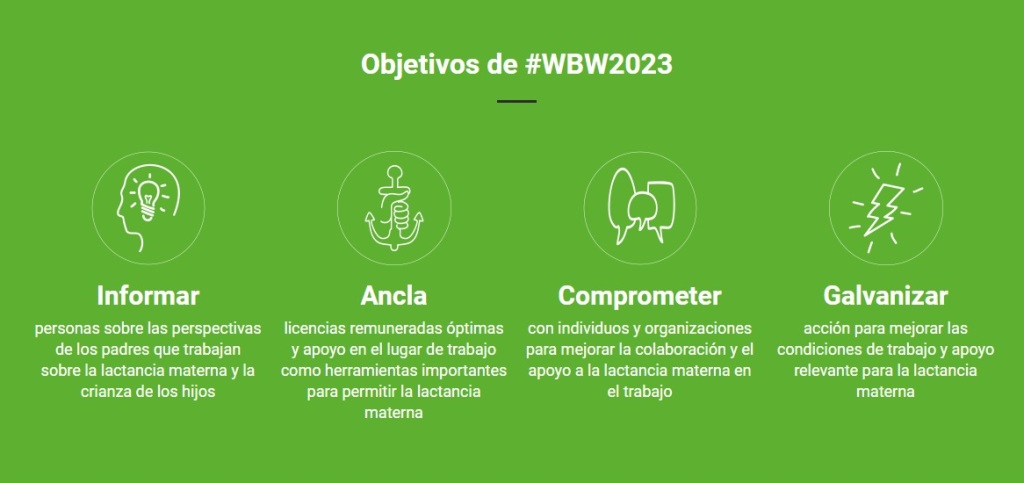 Objetivos de #WBW2023

Informar
personas sobre las perspectivas de los padres que trabajan sobre la lactancia materna y la crianza de los hijos

Ancla
licencias remuneradas óptimas y apoyo en el lugar de trabajo como herramientas importantes para permitir la lactancia materna

Comprometer
con individuos y organizaciones para mejorar la colaboración y el apoyo a la lactancia materna en el trabajo

Galvanizar
acción para mejorar las condiciones de trabajo y apoyo relevante para la lactancia materna